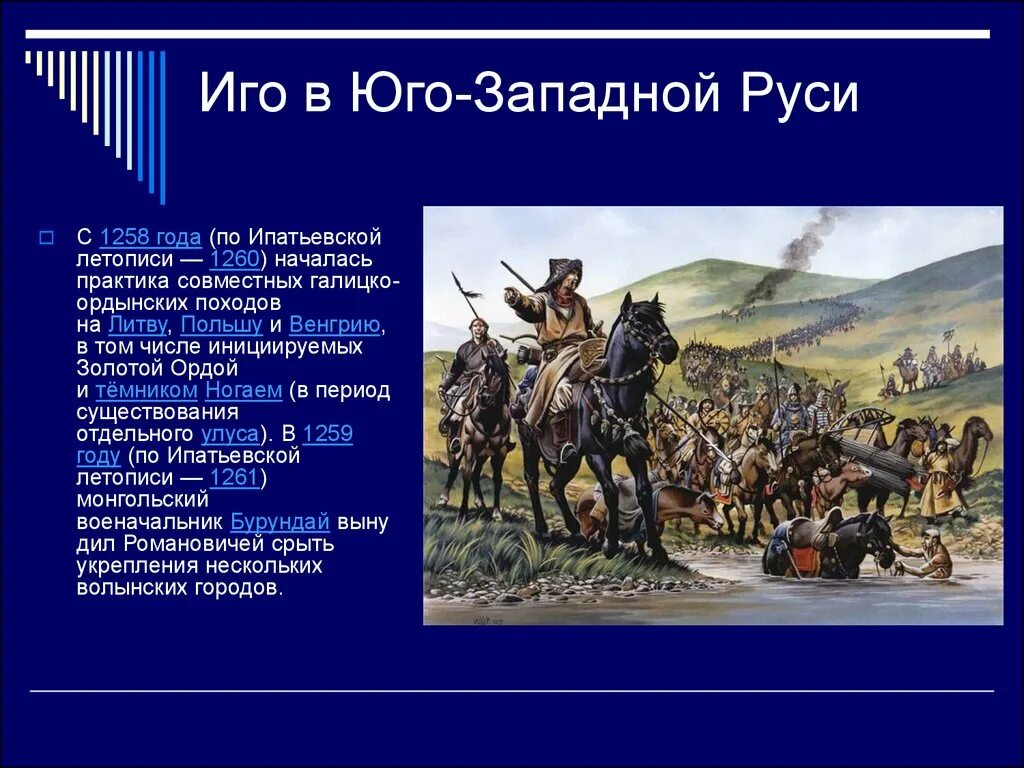 Иго в Юго-Западной Руси

С 1258 года (по Ипатьевской летописи — 1260) началась практика совместных галицко-ордынских походов на Литву, Польшу и Венгрию, в том числе инициируемых Золотой Ордой и тёмником Ногаем (в период существования отдельного улуса). В 1259 году (по Ипатьевской летописи — 1261) монгольский военачальник Бурундай вынудил Романовичей срыть укрепления нескольких волынских городов.